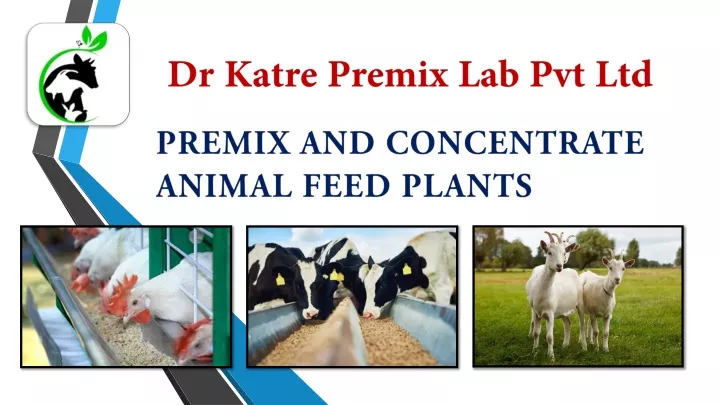 Dr Katre Premix Lab Pvt Ltd

PREMIX AND CONCENTRATE ANIMAL FEED PLANTS